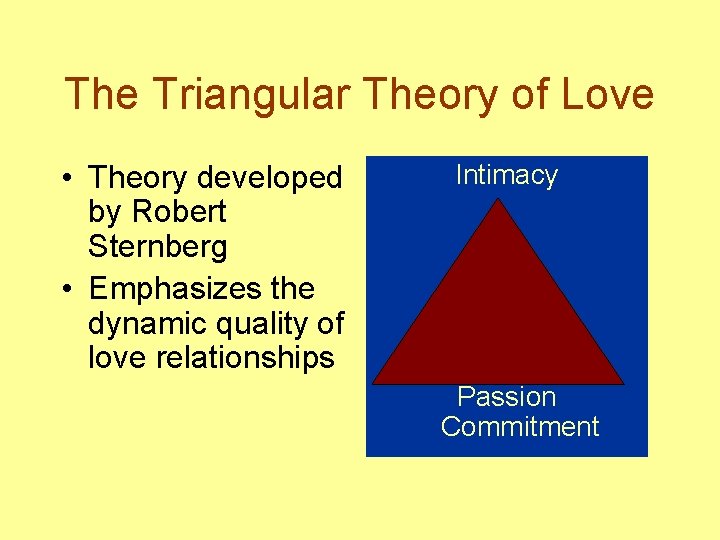 The Triangular Theory of Love

• Theory developed by Robert Sternberg
• Emphasizes the dynamic quality of love relationships

Intimacy

Passion
Commitment